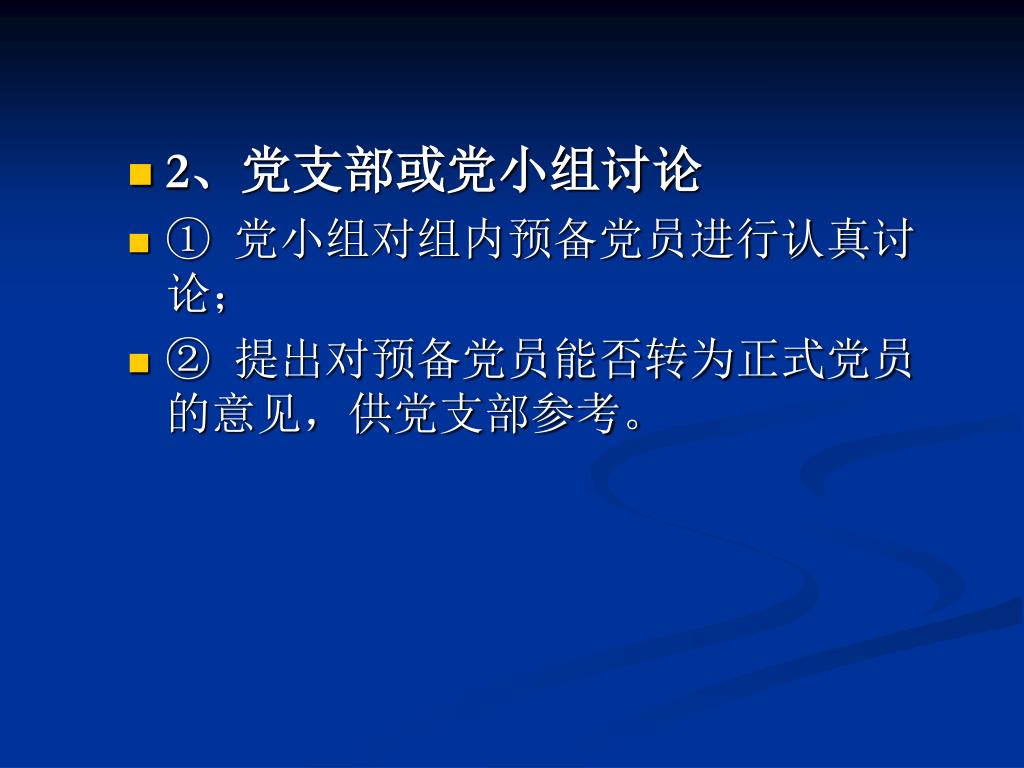 2、党支部或党小组讨论

① 党小组对组内预备党员进行认真讨论；

② 提出对预备党员能否转为正式党员的意见，供党支部参考。